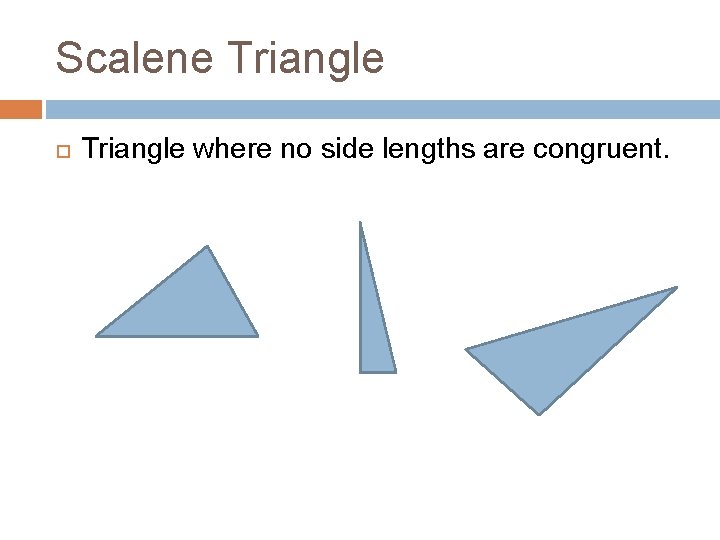 Scalene Triangle

Triangle where no side lengths are congruent.